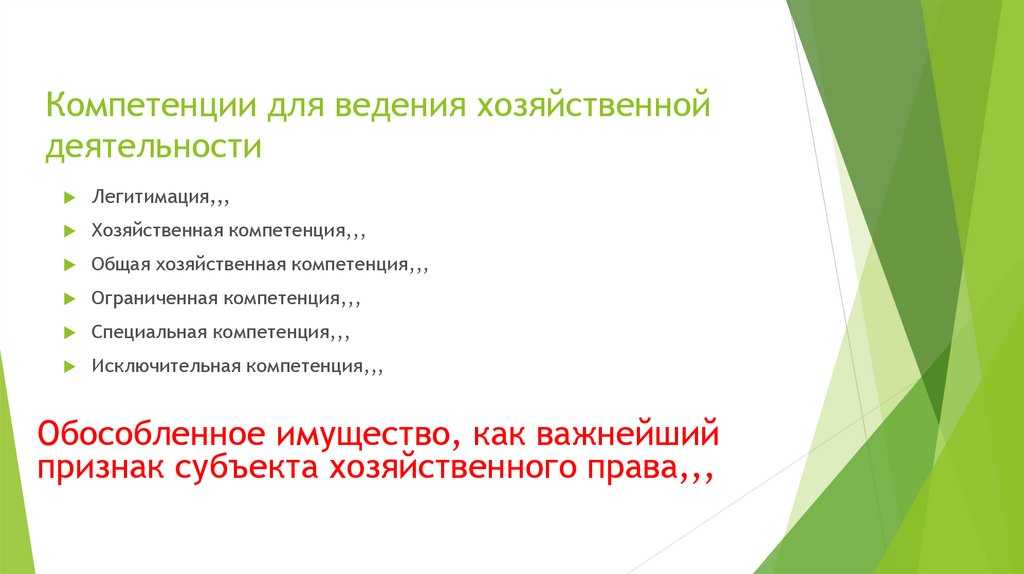 Компетенции для ведения хозяйственной деятельности

Легитимация,,,

Хозяйственная компетенция,,,

Общая хозяйственная компетенция,,,

Ограниченная компетенция,,,

Специальная компетенция,,,

Исключительная компетенция,,,

Обособленное имущество, как важнейший признак субъекта хозяйственного права,,,